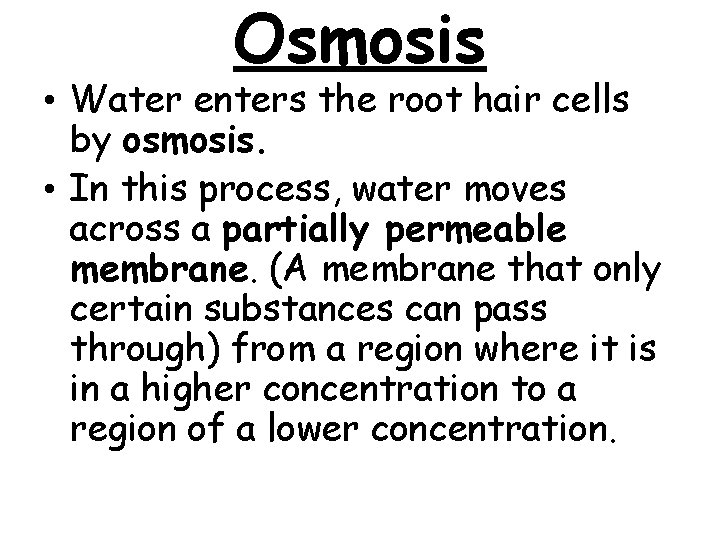 Osmosis

• Water enters the root hair cells by osmosis.

• In this process, water moves across a partially permeable membrane. (A membrane that only certain substances can pass through) from a region where it is in a higher concentration to a region of a lower concentration.